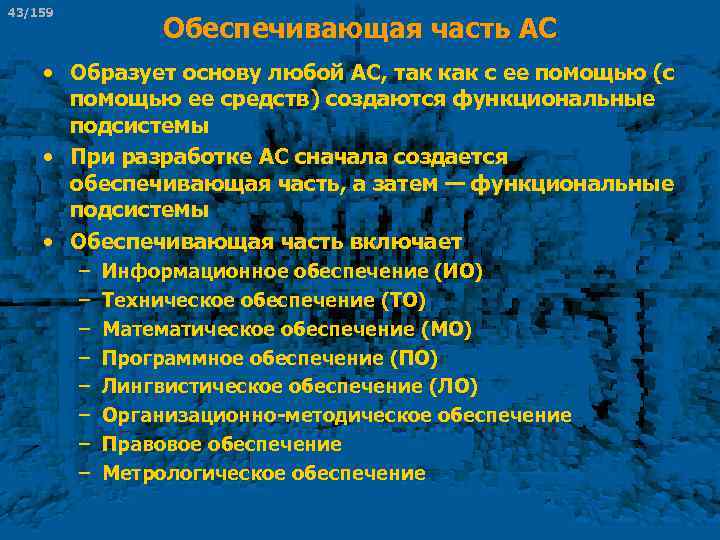 43/159

Обеспечивающая часть АС

• Образует основу любой АС, так как с ее помощью (с помощью ее средств) создаются функциональные подсистемы
• При разработке АС сначала создается обеспечивающая часть, а затем — функциональные подсистемы
• Обеспечивающая часть включает
– Информационное обеспечение (ИО)
– Техническое обеспечение (ТО)
– Математическое обеспечение (МО)
– Программное обеспечение (ПО)
– Лингвистическое обеспечение (ЛО)
– Организационно-методическое обеспечение
– Правовое обеспечение
– Метрологическое обеспечение